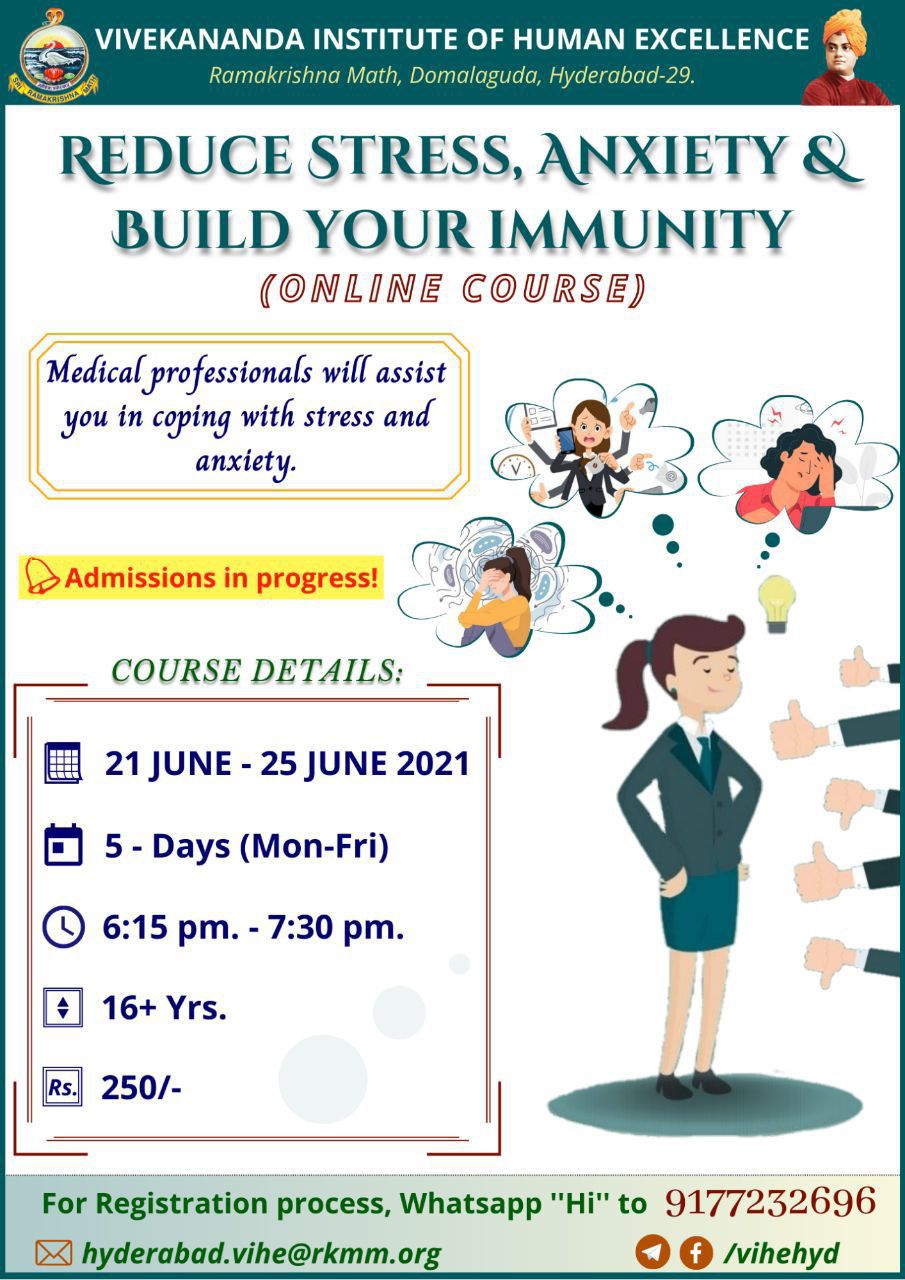 SRI RAMAKRISHNA MATH

VIVEKANANDA INSTITUTE OF HUMAN EXCELLENCE
Ramakrishna Math, Domalaguda, Hyderabad-29.

REDUCE STRESS, ANXIETY & BUILD YOUR IMMUNITY
(ONLINE COURSE)

Medical professionals will assist you in coping with stress and anxiety.

Admissions in progress!

COURSE DETAILS:

21 JUNE - 25 JUNE 2021

5 - Days (Mon-Fri)

6:15 pm. - 7:30 pm.

16+ Yrs.

Rs. 250/-

For Registration process, Whatsapp "Hi" to 9177232696

hyderabad.vihe@rkmm.org

/vihehyd